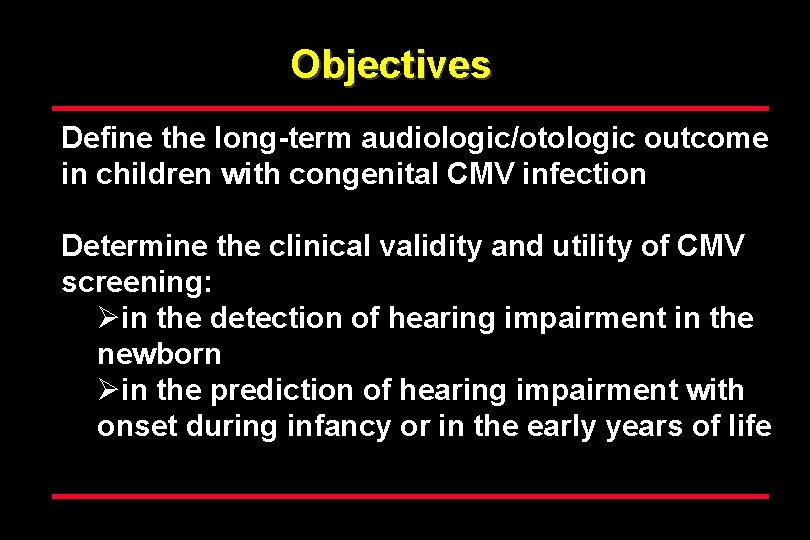 Objectives

Define the long-term audiologic/otologic outcome in children with congenital CMV infection

Determine the clinical validity and utility of CMV screening:
➢in the detection of hearing impairment in the newborn
➢in the prediction of hearing impairment with onset during infancy or in the early years of life